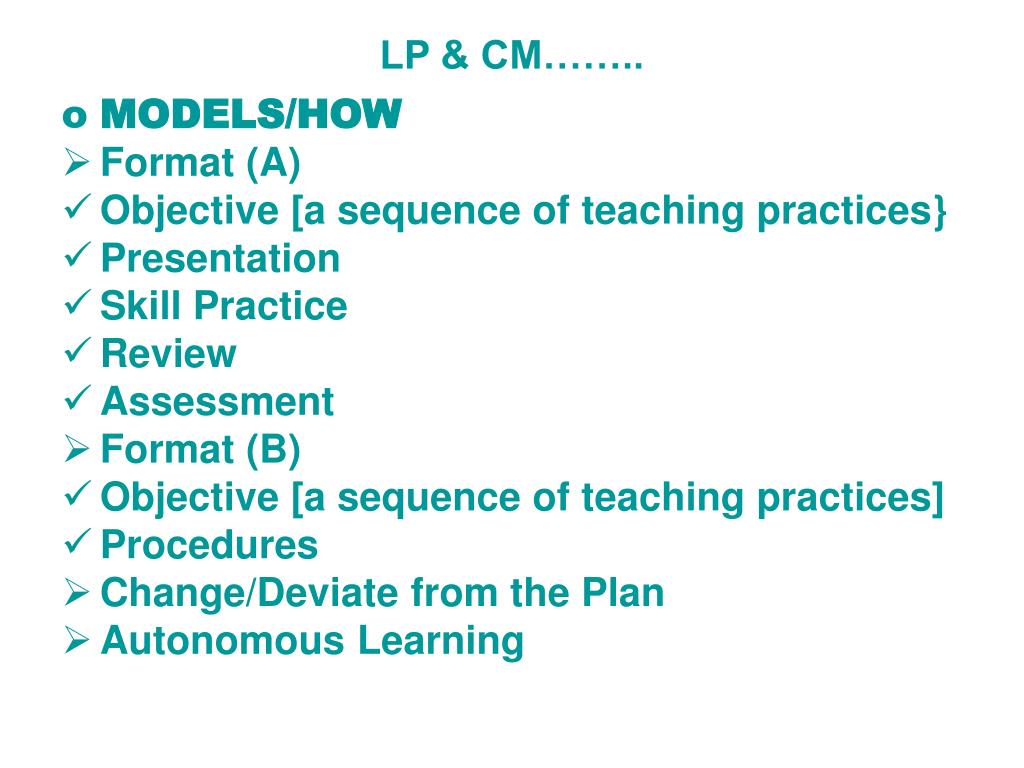 LP & CM……..

o MODELS/HOW
➢ Format (A)
✓ Objective [a sequence of teaching practices}
✓ Presentation
✓ Skill Practice
✓ Review
✓ Assessment
➢ Format (B)
✓ Objective [a sequence of teaching practices]
✓ Procedures
➢ Change/Deviate from the Plan
➢ Autonomous Learning